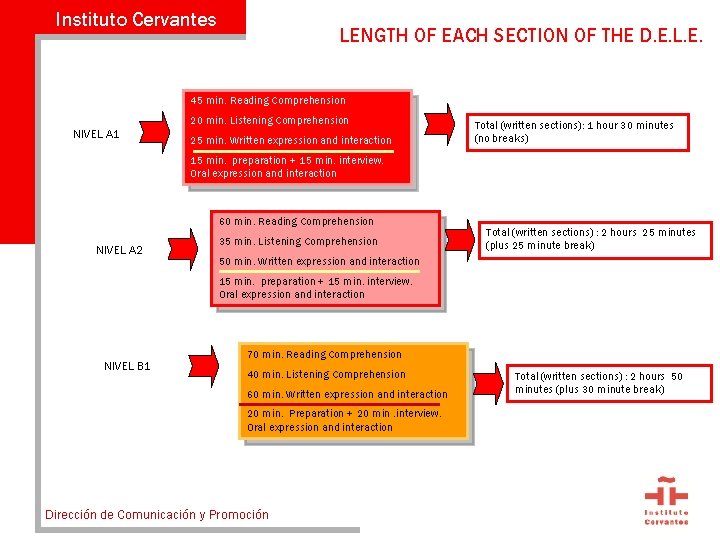 Instituto Cervantes

LENGTH OF EACH SECTION OF THE D.E.L.E.

NIVEL A1

45 min. Reading Comprehension
20 min. Listening Comprehension
25 min. Written expression and interaction
15 min. preparation + 15 min. interview. Oral expression and interaction

Total (written sections): 1 hour 30 minutes (no breaks)

NIVEL A2

60 min. Reading Comprehension
35 min. Listening Comprehension
50 min. Written expression and interaction
15 min. preparation + 15 min. interview. Oral expression and interaction

Total (written sections) : 2 hours 25 minutes (plus 25 minute break)

NIVEL B1

70 min. Reading Comprehension
40 min. Listening Comprehension
60 min. Written expression and interaction
20 min. Preparation + 20 min .interview. Oral expression and interaction

Total (written sections) : 2 hours 50 minutes (plus 30 minute break)

Dirección de Comunicación y Promoción

Instituto Cervantes